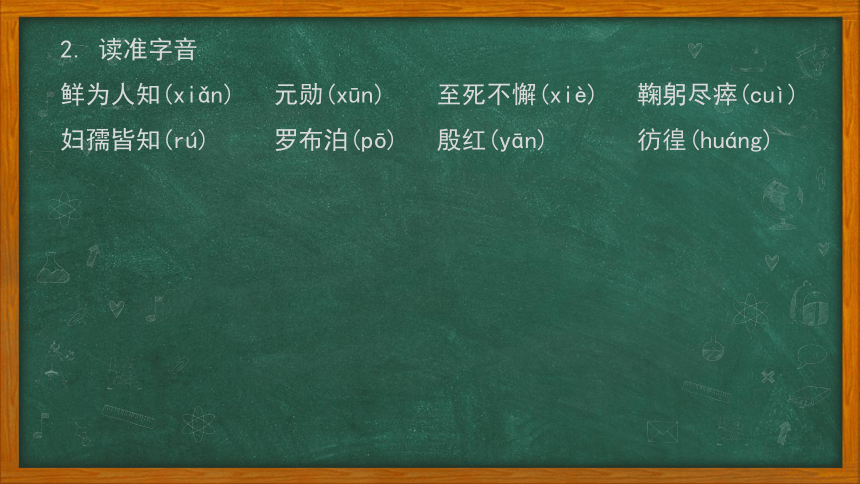 2. 读准字音

鲜为人知(xiǎn)　元勋(xūn)　至死不懈(xiè)　鞠躬尽瘁(cuì)

妇孺皆知(rú)　罗布泊(pō)　殷红(yān)　彷徨(huáng)